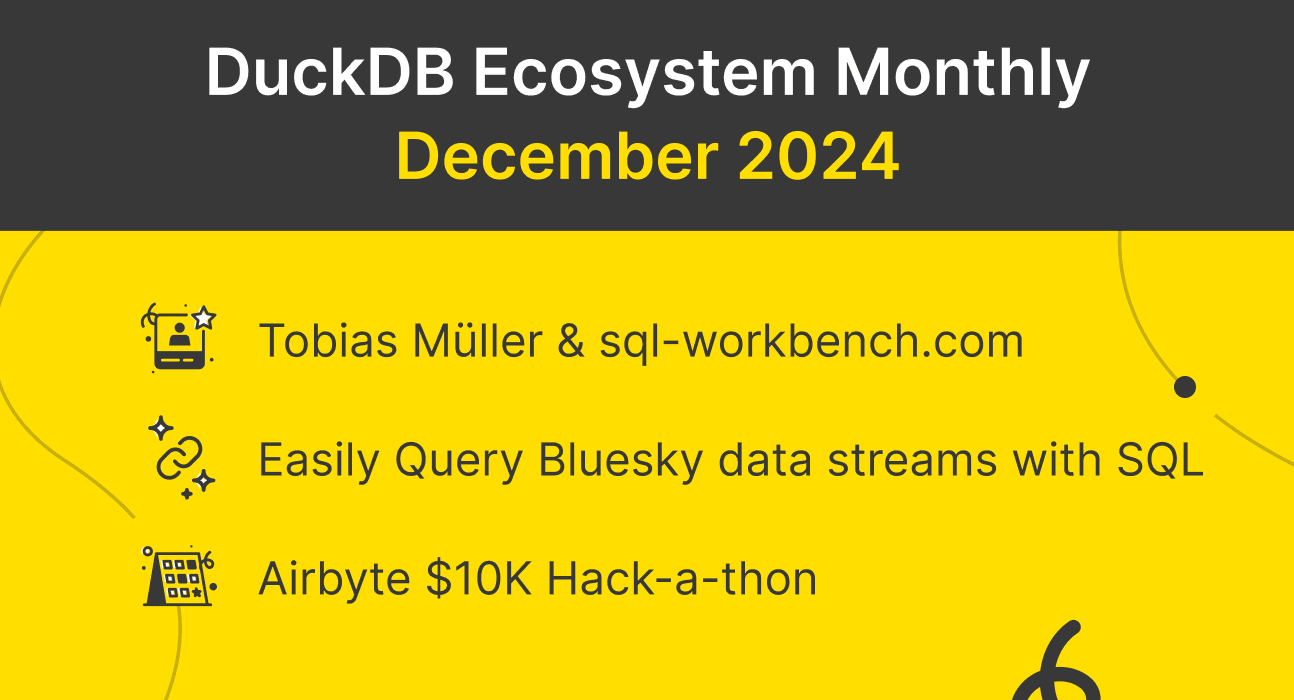 DuckDB Ecosystem Monthly
December 2024

Tobias Müller & sql-workbench.com

Easily Query Bluesky data streams with SQL

Airbyte \$10K Hack-a-thon